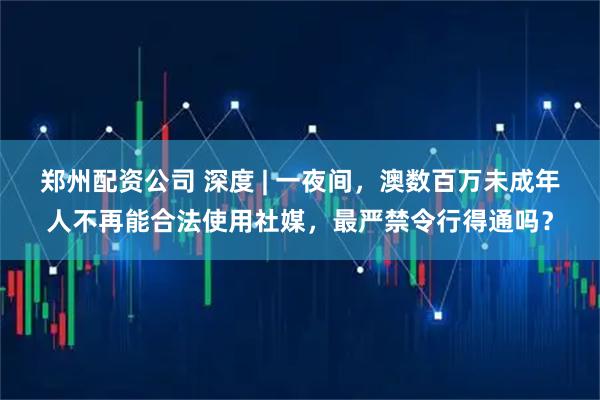 郑州配资公司 深度 | 一夜间，澳数百万未成年人不再能合法使用社媒，最严禁令行得通吗？